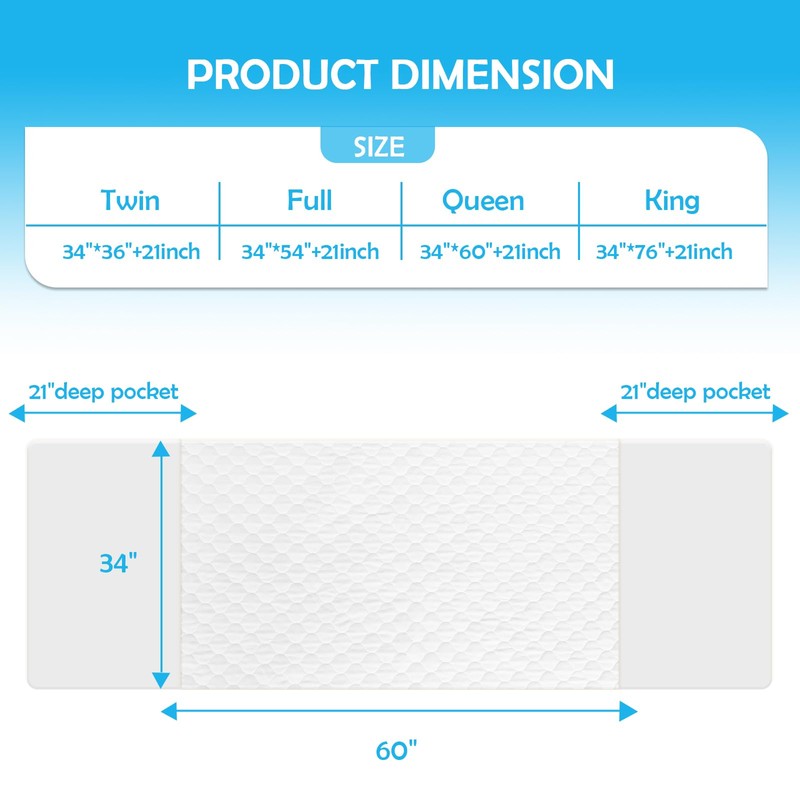 PRODUCT DIMENSION

SIZE

| Twin | Full | Queen | King |
|---|---|---|---|
| 34"*36"+21inch | 34"*54"+21inch | 34"*60"+21inch | 34"*76"+21inch |

21"deep pocket

21"deep pocket

34"

60"